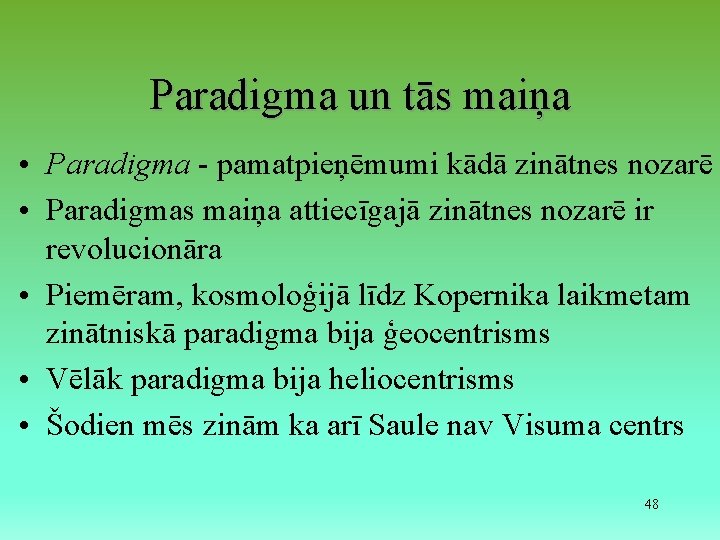 Paradigma un tās maiņa

• Paradigma - pamatpieņēmumi kādā zinātnes nozarē
• Paradigmas maiņa attiecīgajā zinātnes nozarē ir revolucionāra
• Piemēram, kosmoloģijā līdz Kopernika laikmetam zinātniskā paradigma bija ģeocentrisms
• Vēlāk paradigma bija heliocentrisms
• Šodien mēs zinām ka arī Saule nav Visuma centrs

48